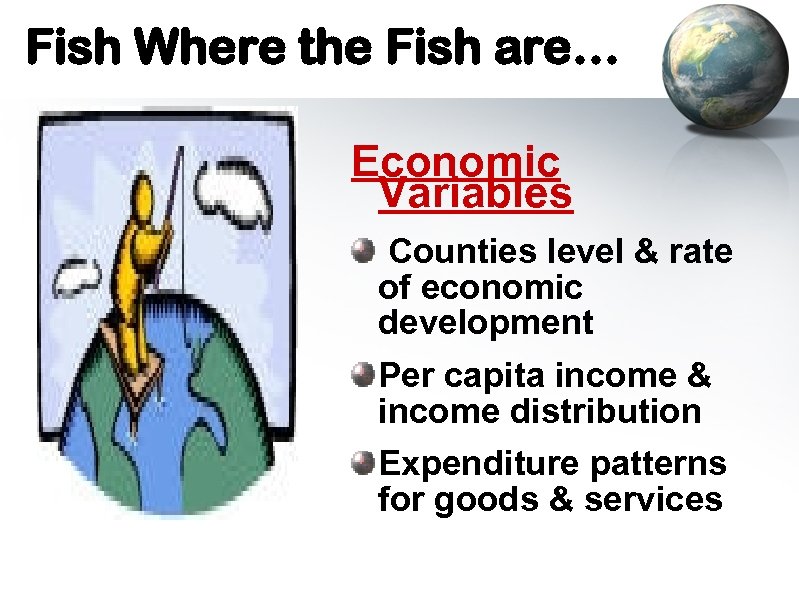 Fish Where the Fish are…

Economic Variables

Counties level & rate of economic development

Per capita income & income distribution

Expenditure patterns for goods & services